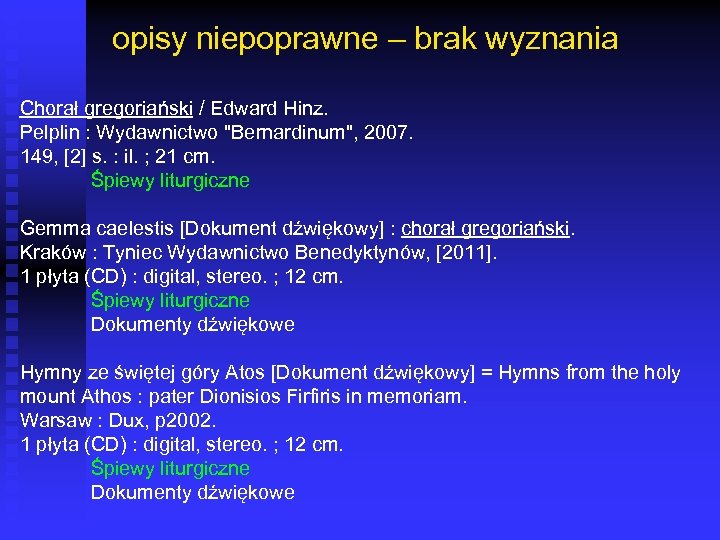 opisy niepoprawne – brak wyznania

Chorał gregoriański / Edward Hinz.
Pelplin : Wydawnictwo "Bernardinum", 2007.
149, [2] s. : il. ; 21 cm.
Śpiewy liturgiczne

Gemma caelestis [Dokument dźwiękowy] : chorał gregoriański.
Kraków : Tyniec Wydawnictwo Benedyktynów, [2011].
1 płyta (CD) : digital, stereo. ; 12 cm.
Śpiewy liturgiczne
Dokumenty dźwiękowe

Hymny ze świętej góry Atos [Dokument dźwiękowy] = Hymns from the holy mount Athos : pater Dionisios Firfiris in memoriam.
Warsaw : Dux, p2002.
1 płyta (CD) : digital, stereo. ; 12 cm.
Śpiewy liturgiczne
Dokumenty dźwiękowe